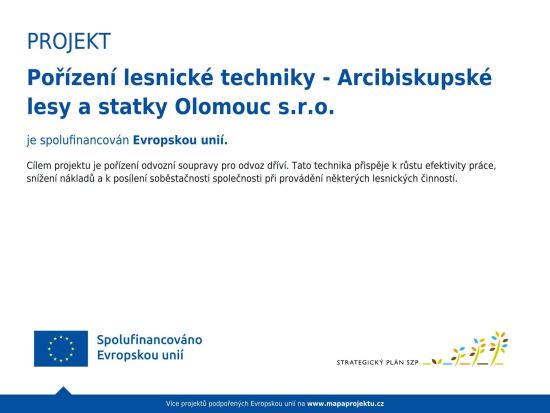 PROJEKT

Pořízení lesnické techniky - Arcibiskupské lesy a statky Olomouc s.r.o.

je spolufinancován Evropskou unií.

Cílem projektu je pořízení odvozní soupravy pro odvoz dříví. Tato technika přispěje k růstu efektivity práce, snížení nákladů a k posílení soběstačnosti společnosti při provádění některých lesnických činností.

Spolufinancováno Evropskou unií

STRATEGICKÝ PLÁN SZP

Více projektů podpořených Evropskou unií na www.mapaprojektu.cz